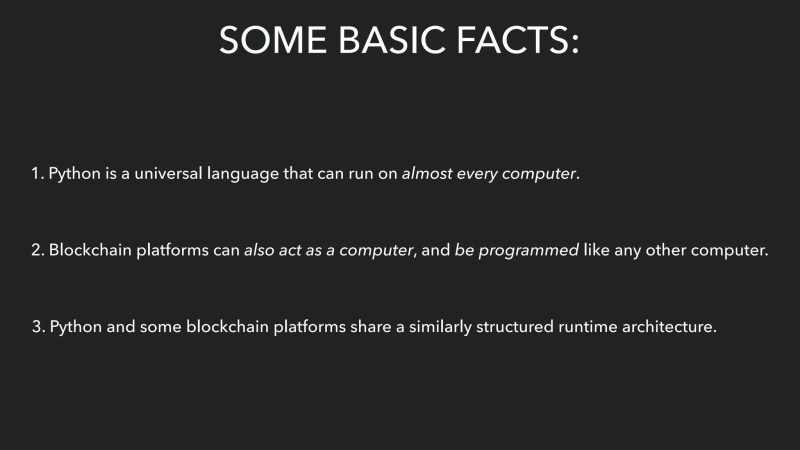 SOME BASIC FACTS:

1. Python is a universal language that can run on almost every computer.

2. Blockchain platforms can also act as a computer, and be programmed like any other computer.

3. Python and some blockchain platforms share a similarly structured runtime architecture.